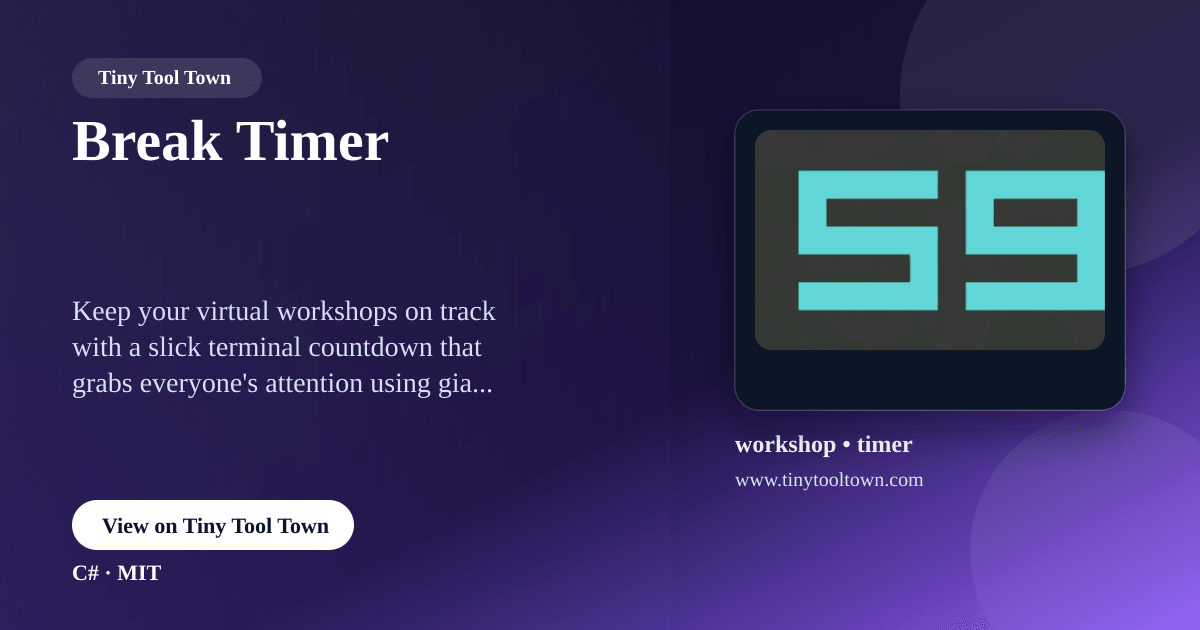 Tiny Tool Town

Break Timer

Keep your virtual workshops on track with a slick terminal countdown that grabs everyone's attention using gia...

View on Tiny Tool Town

C# · MIT

59

workshop • timer

www.tinytooltown.com